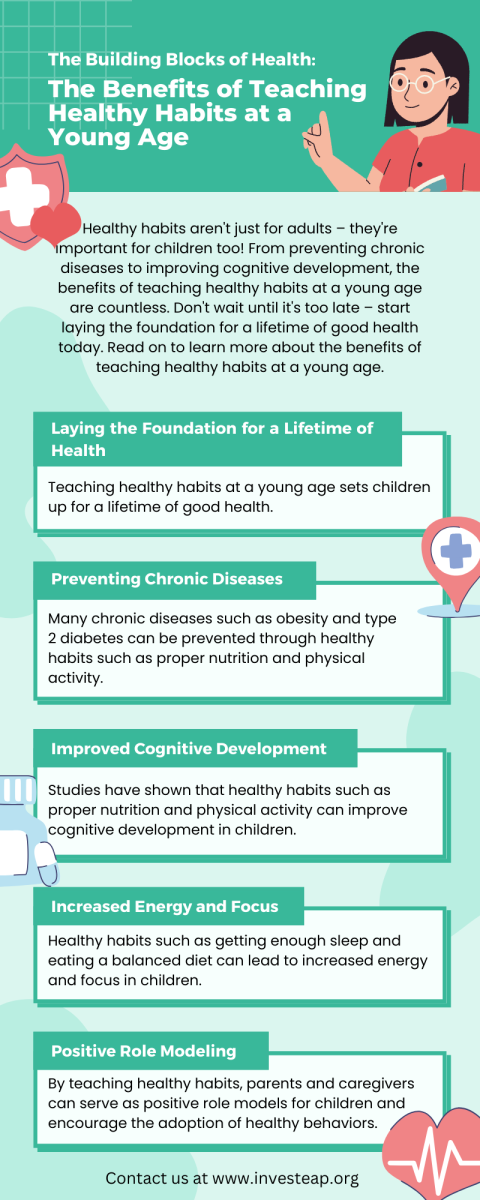 The Building Blocks of Health:
The Benefits of Teaching Healthy Habits at a Young Age

Healthy habits aren't just for adults – they're important for children too! From preventing chronic diseases to improving cognitive development, the benefits of teaching healthy habits at a young age are countless. Don't wait until it's too late – start laying the foundation for a lifetime of good health today. Read on to learn more about the benefits of teaching healthy habits at a young age.

Laying the Foundation for a Lifetime of Health

Teaching healthy habits at a young age sets children up for a lifetime of good health.

Preventing Chronic Diseases

Many chronic diseases such as obesity and type 2 diabetes can be prevented through healthy habits such as proper nutrition and physical activity.

Improved Cognitive Development

Studies have shown that healthy habits such as proper nutrition and physical activity can improve cognitive development in children.

Increased Energy and Focus

Healthy habits such as getting enough sleep and eating a balanced diet can lead to increased energy and focus in children.

Positive Role Modeling

By teaching healthy habits, parents and caregivers can serve as positive role models for children and encourage the adoption of healthy behaviors.

Contact us at www.investeap.org